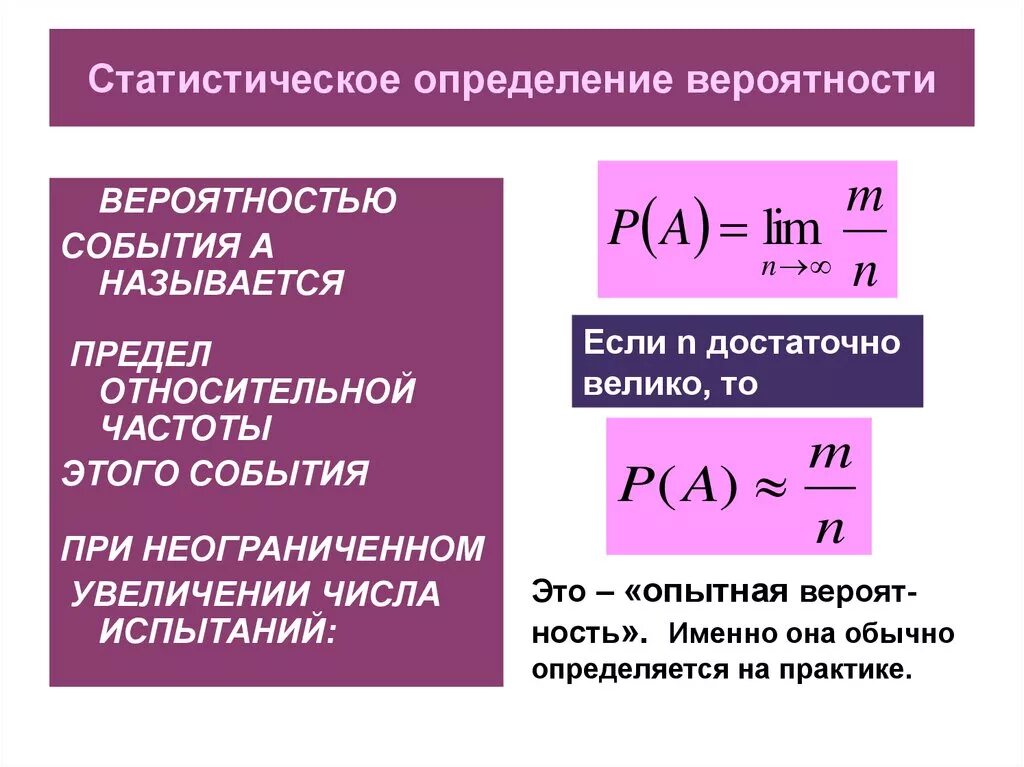 Статистическое определение вероятности

ВЕРОЯТНОСТЬЮ СОБЫТИЯ А НАЗЫВАЕТСЯ

ПРЕДЕЛ ОТНОСИТЕЛЬНОЙ ЧАСТОТЫ ЭТОГО СОБЫТИЯ

ПРИ НЕОГРАНИЧЕННОМ УВЕЛИЧЕНИИ ЧИСЛА ИСПЫТАНИЙ:

$P(A) = \lim_{n \to \infty} \frac{m}{n}$

Если n достаточно велико, то

$P(A) \approx \frac{m}{n}$

Это – «опытная вероятность». Именно она обычно определяется на практике.